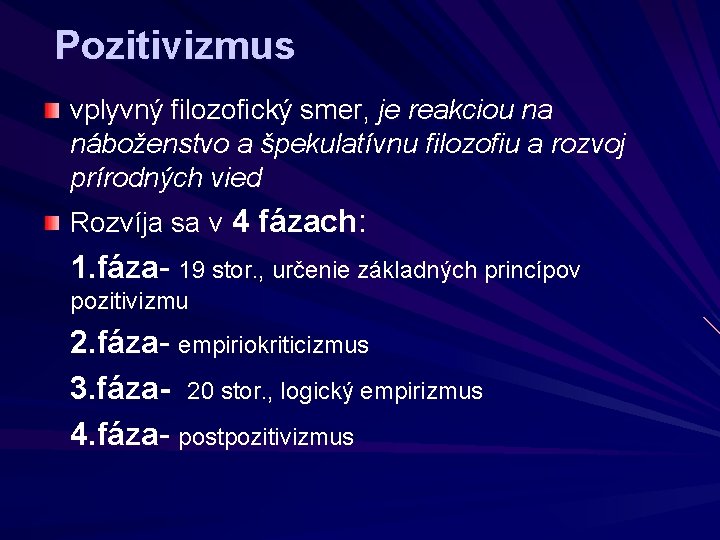 Pozitivizmus

vplyvný filozofický smer, je reakciou na náboženstvo a špekulatívnu filozofiu a rozvoj prírodných vied

Rozvíja sa v 4 fázach:

1.fáza- 19 stor., určenie základných princípov pozitivizmu

2.fáza- empiriokriticizmus

3.fáza- 20 stor., logický empirizmus

4.fáza- postpozitivizmus